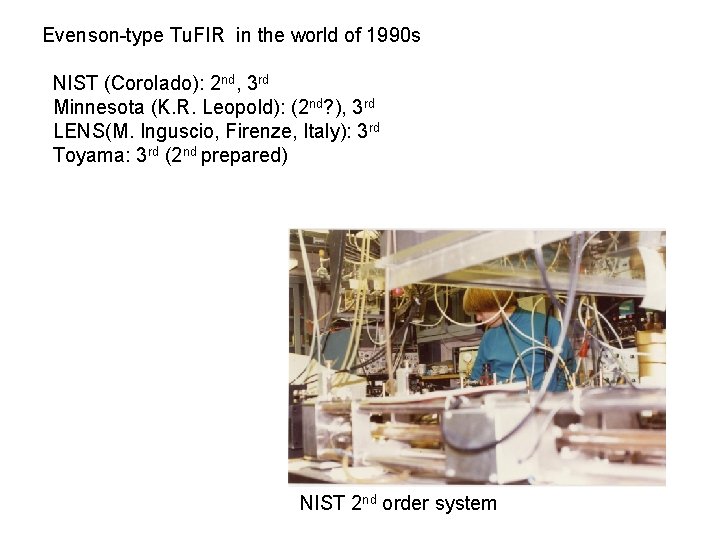 Evenson-type TuFIR in the world of 1990s

NIST (Corolado): 2$^{nd}$, 3$^{rd}$
Minnesota (K.R. Leopold): (2$^{nd}$?), 3$^{rd}$
LENS(M. Inguscio, Firenze, Italy): 3$^{rd}$
Toyama: 3$^{rd}$ (2$^{nd}$ prepared)

NIST 2$^{nd}$ order system